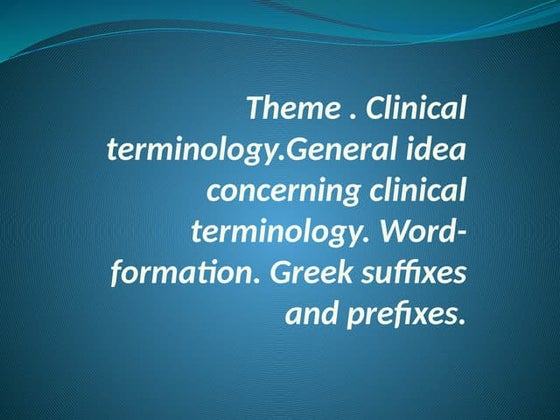 Theme . Clinical terminology.General idea concerning clinical terminology. Word-formation. Greek suffixes and prefixes.